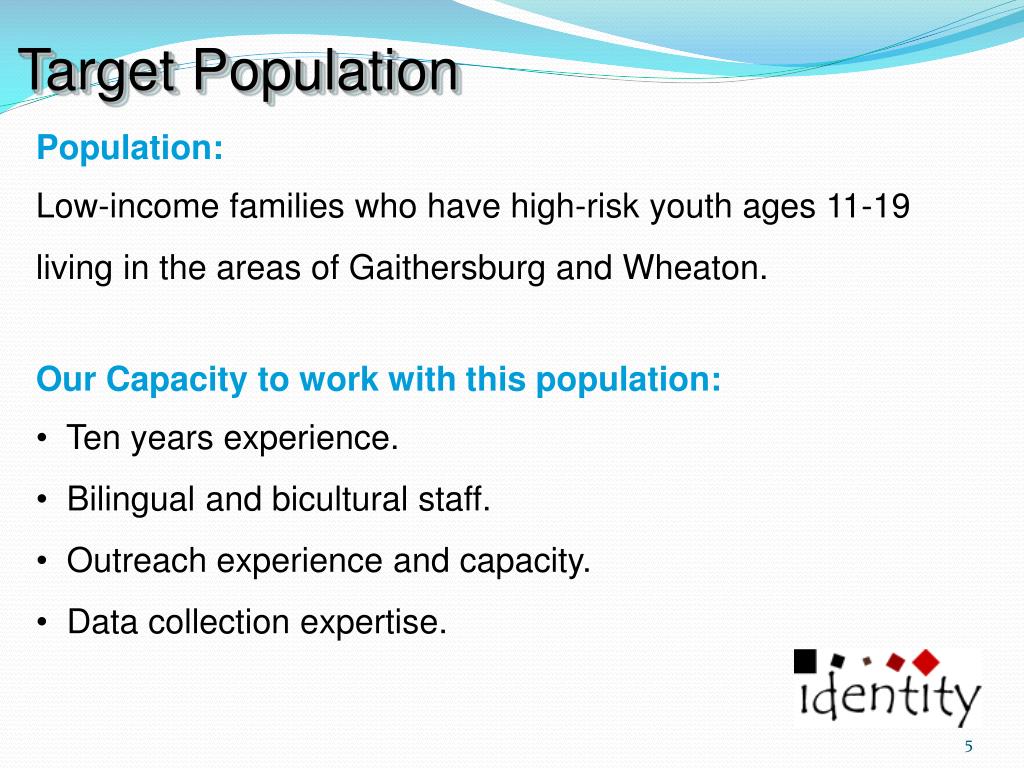 Target Population

Population:

Low-income families who have high-risk youth ages 11-19 living in the areas of Gaithersburg and Wheaton.

Our Capacity to work with this population:

• Ten years experience.
• Bilingual and bicultural staff.
• Outreach experience and capacity.
• Data collection expertise.

identity

5